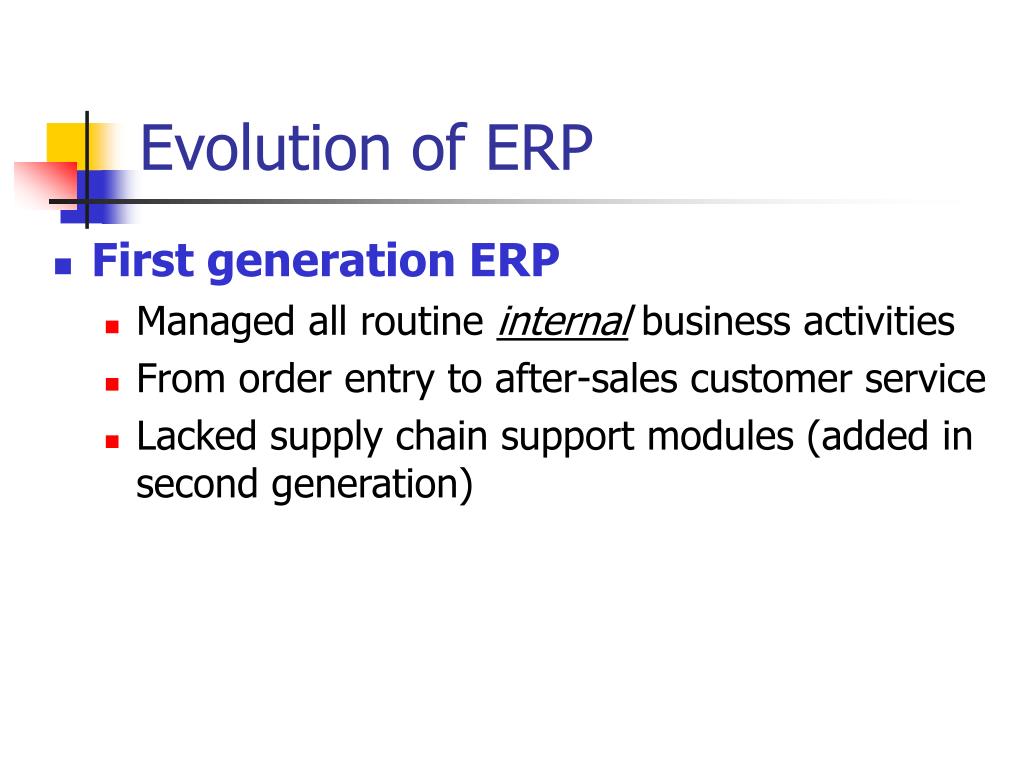 Evolution of ERP

First generation ERP

Managed all routine internal business activities

From order entry to after-sales customer service

Lacked supply chain support modules (added in second generation)